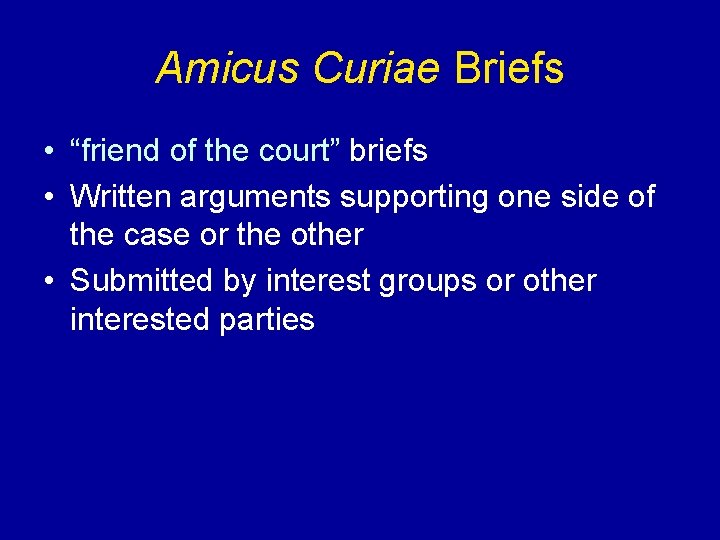 Amicus Curiae Briefs

• “friend of the court” briefs
• Written arguments supporting one side of the case or the other
• Submitted by interest groups or other interested parties